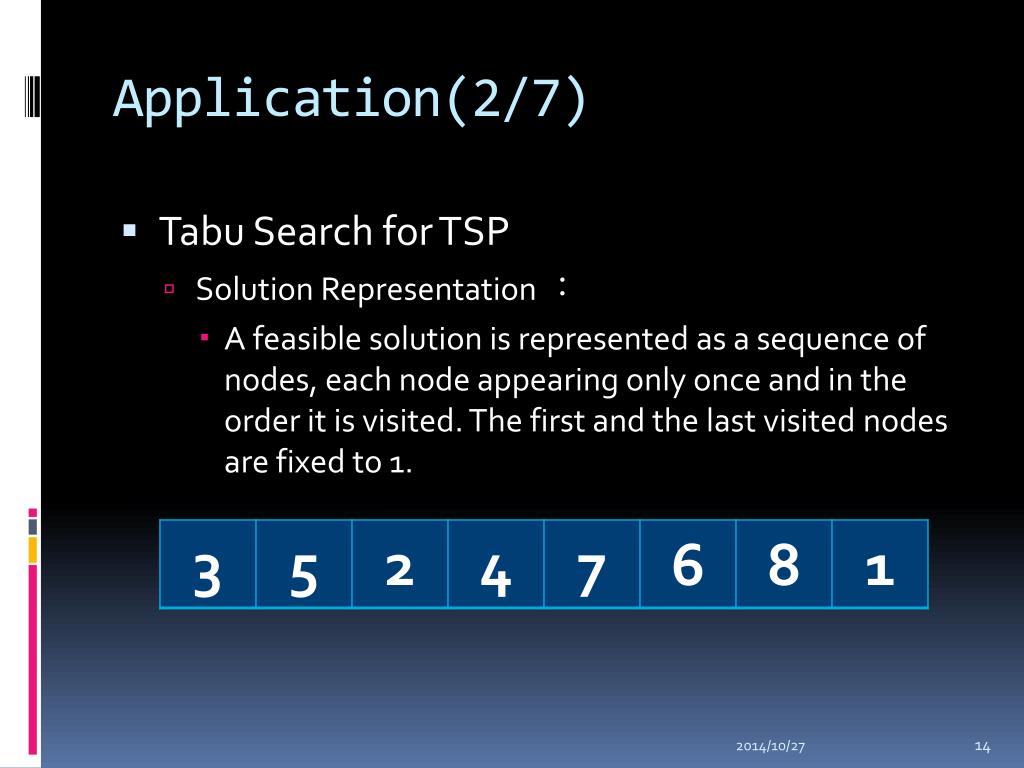 Application(2/7)

Tabu Search for TSP

Solution Representation ：

A feasible solution is represented as a sequence of nodes, each node appearing only once and in the order it is visited. The first and the last visited nodes are fixed to 1.

| 3 | 5 | 2 | 4 | 7 | 6 | 8 | 1 |
|---|---|---|---|---|---|---|---|

2014/10/27

14